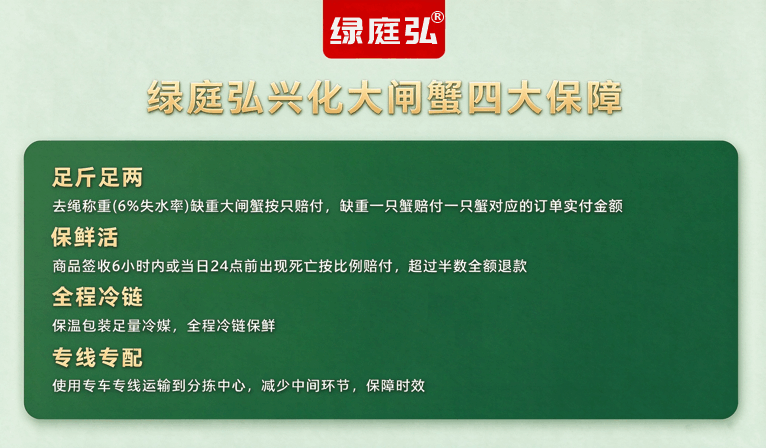 绿庭弘®

绿庭弘兴化大闸蟹四大保障

足斤足两

去绳称重(6%失水率)缺重大闸蟹按只赔付，缺重一只蟹赔付一只蟹对应的订单实付金额

保鲜活

商品签收6小时内或当日24点前出现死亡按比例赔付，超过半数全额退款

全程冷链

保温包装足量冷媒，全程冷链保鲜

专线专配

使用专车专线运输到分拣中心，减少中间环节，保障时效